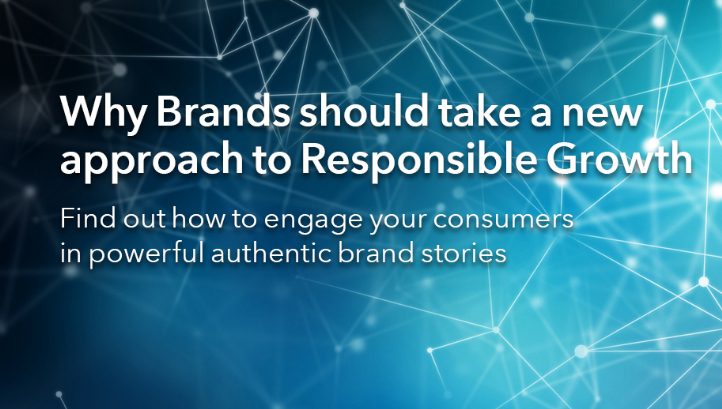 Why Brands should take a new approach to Responsible Growth

Find out how to engage your consumers in powerful authentic brand stories